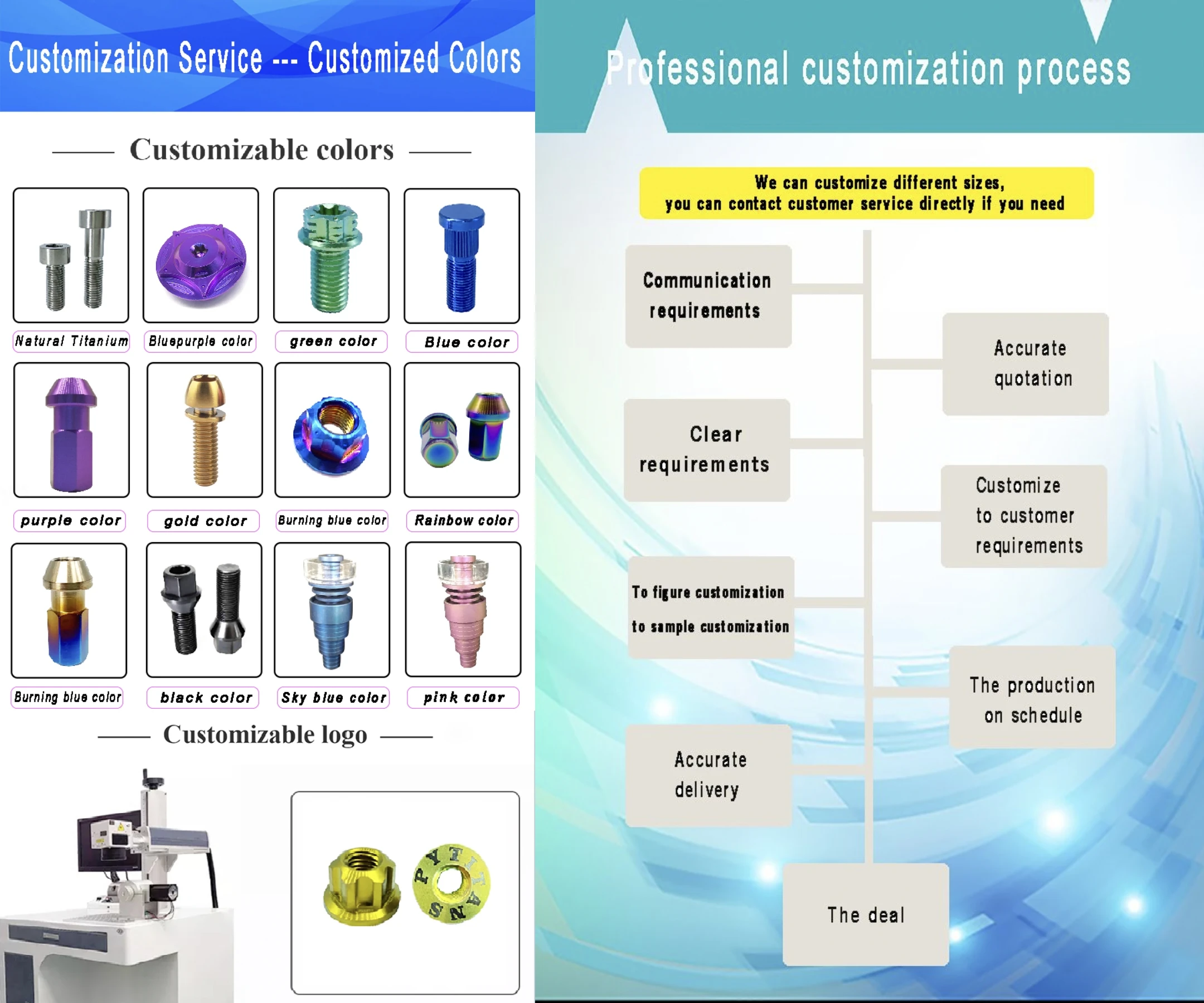 Customization Service --- Customized Colors

Customizable colors

Natural Titanium

Bluepurple color

green color

Blue color

purple color

gold color

Burning blue color

Rainbow color

Burning blue color

black color

Sky blue color

pink color

Customizable logo

PYTITANS

Professional customization process

We can customize different sizes, you can contact customer service directly if you need

Communication requirements

Accurate quotation

Clear requirements

Customize to customer requirements

To figure customization to sample customization

The production on schedule

Accurate delivery

The deal